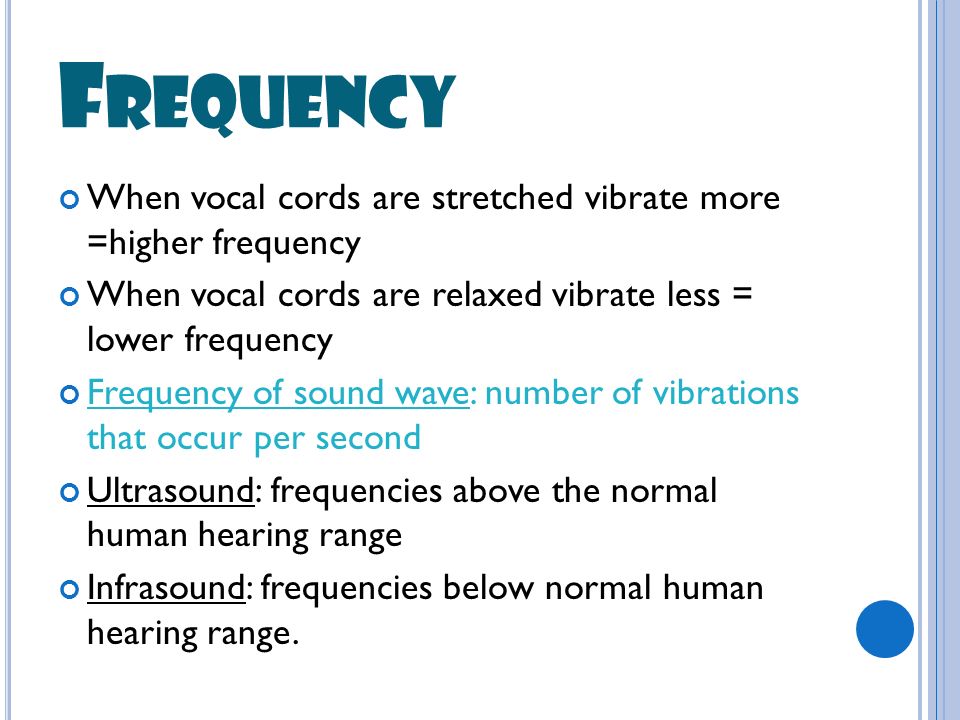 FREQUENCY

When vocal cords are stretched vibrate more =higher frequency

When vocal cords are relaxed vibrate less = lower frequency

Frequency of sound wave: number of vibrations that occur per second

Ultrasound: frequencies above the normal human hearing range

Infrasound: frequencies below normal human hearing range.